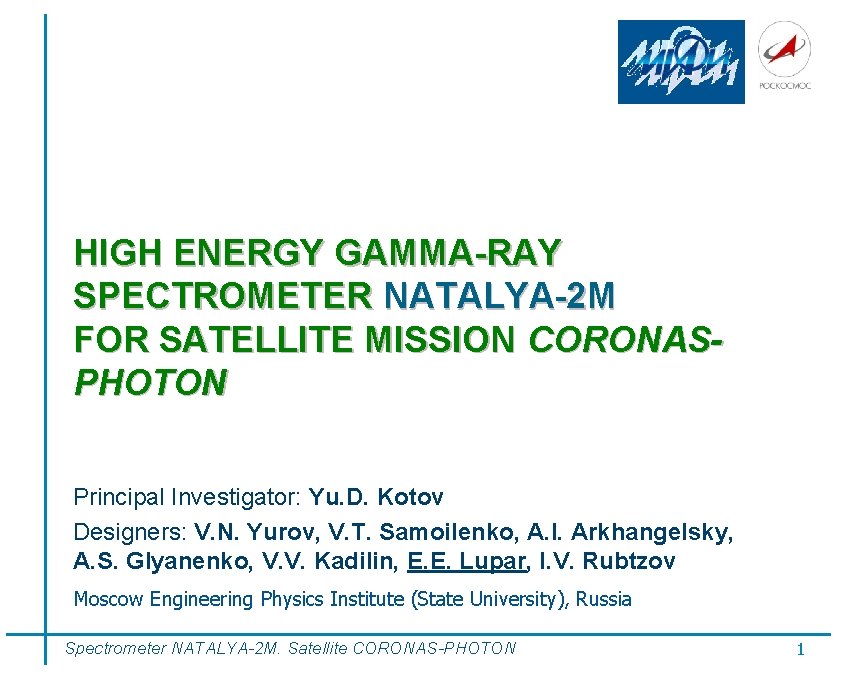 МИФИ

РОСКОСМОС

HIGH ENERGY GAMMA-RAY SPECTROMETER NATALYA-2M FOR SATELLITE MISSION CORONAS-PHOTON

Principal Investigator: Yu.D. Kotov

Designers: V.N. Yurov, V.T. Samoilenko, A.I. Arkhangelsky, A.S. Glyanenko, V.V. Kadilin, E.E. Lupar, I.V. Rubtzov

Moscow Engineering Physics Institute (State University), Russia

Spectrometer NATALYA-2M. Satellite CORONAS-PHOTON

1